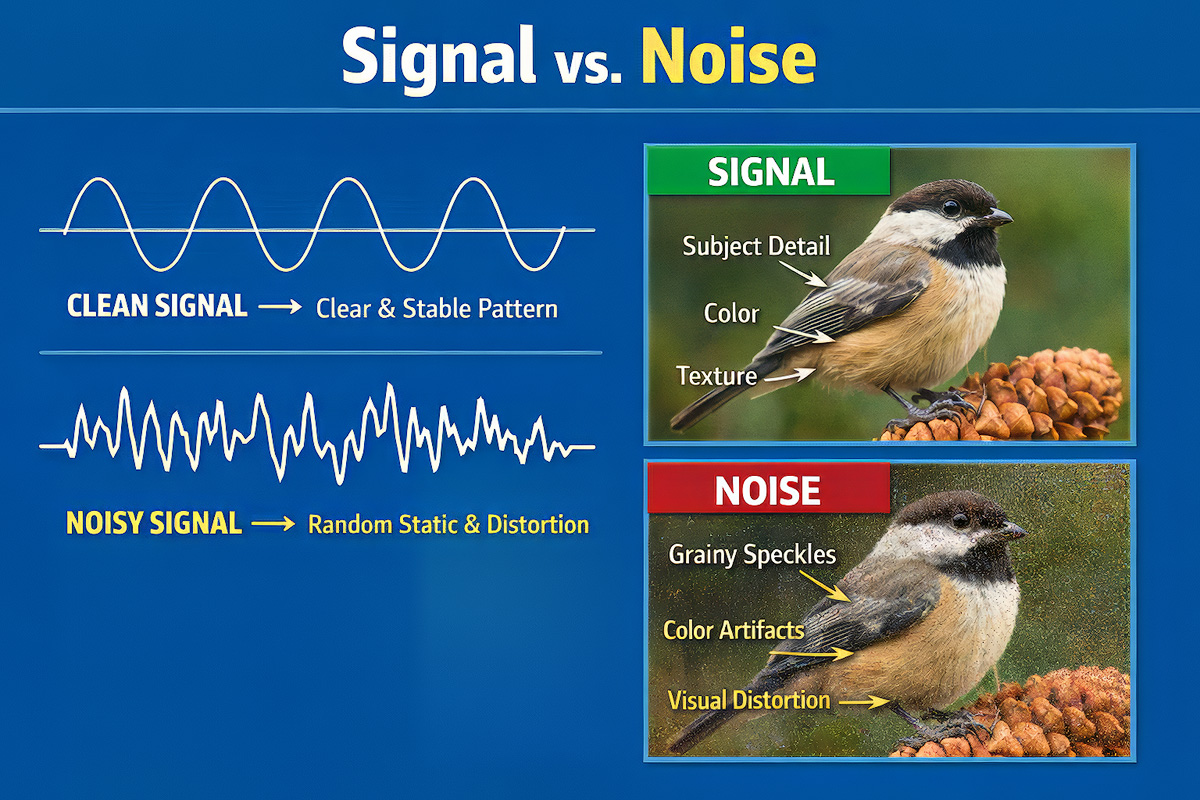 Signal vs. Noise

CLEAN SIGNAL → Clear & Stable Pattern

NOISY SIGNAL → Random Static & Distortion

SIGNAL

Subject Detail

Color

Texture

NOISE

Grainy Speckles

Color Artifacts

Visual Distortion